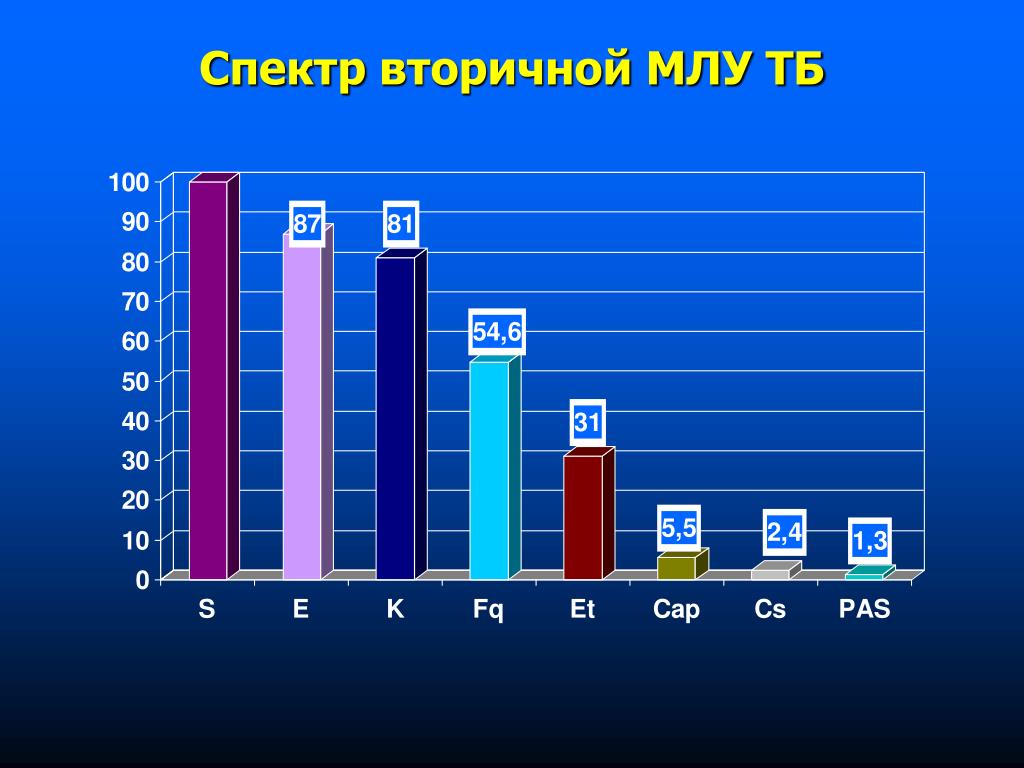 Спектр вторичной МЛУ ТБ

100
90
80
70
60
50
40
30
20
10
0

87
81
54,6
31
5,5
2,4
1,3

S
E
K
Fq
Et
Cap
Cs
PAS